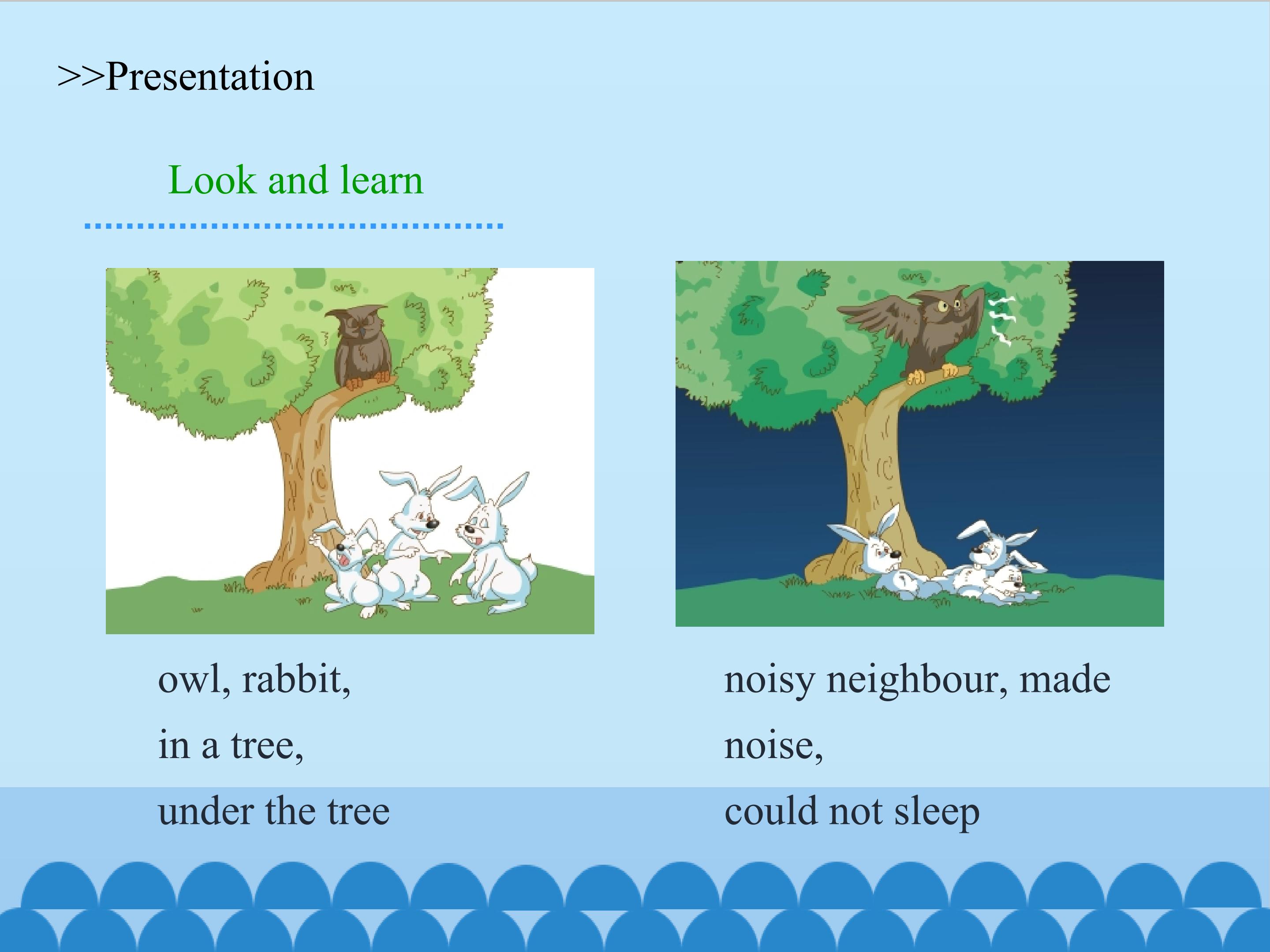 >>Presentation

Look and learn

owl, rabbit,
in a tree,
under the tree

noisy neighbour, made noise,
could not sleep